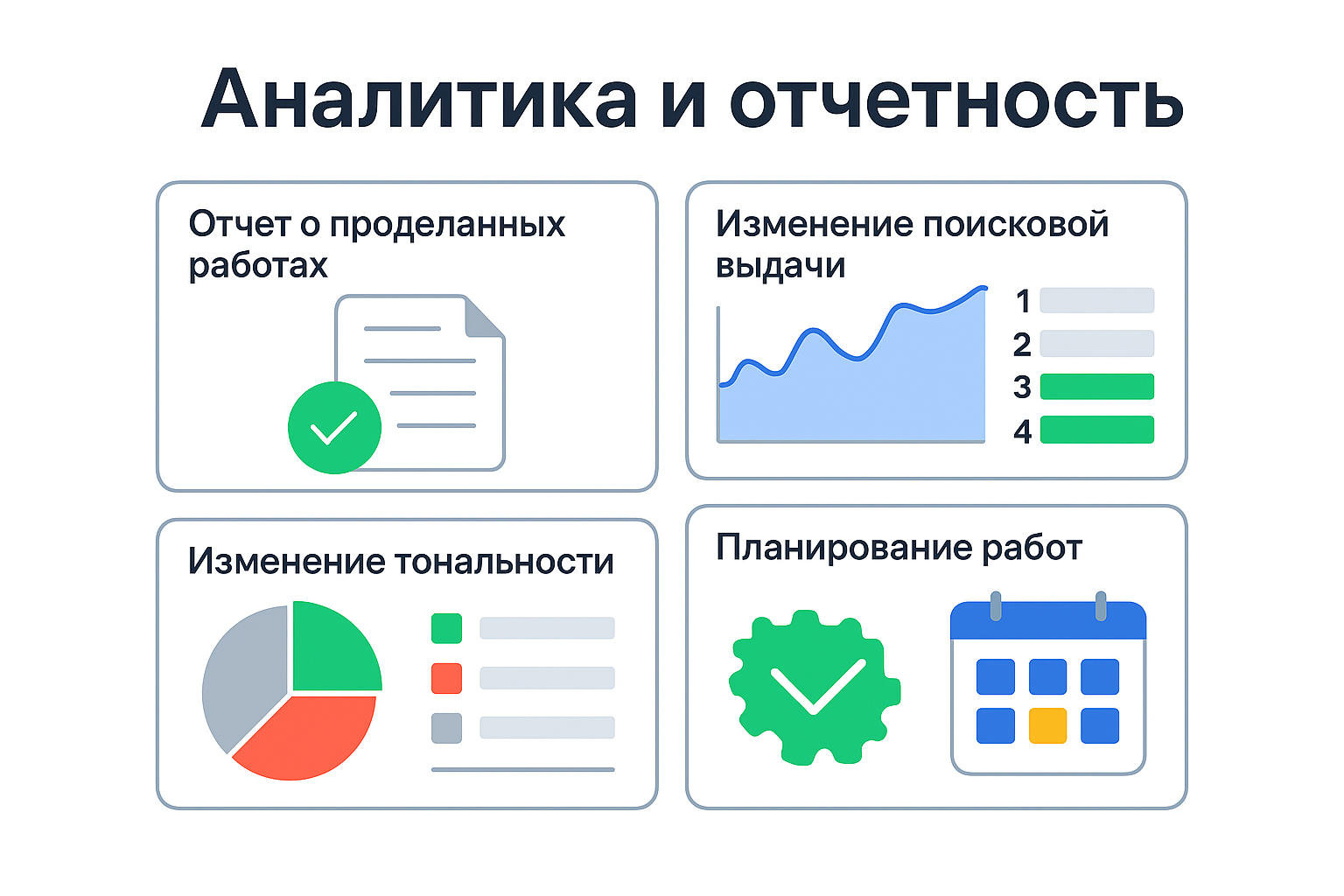 Аналитика и отчетность

Отчет о проделанных работах

Изменение поисковой выдачи

1
2
3
4

Изменение тональности

Планирование работ